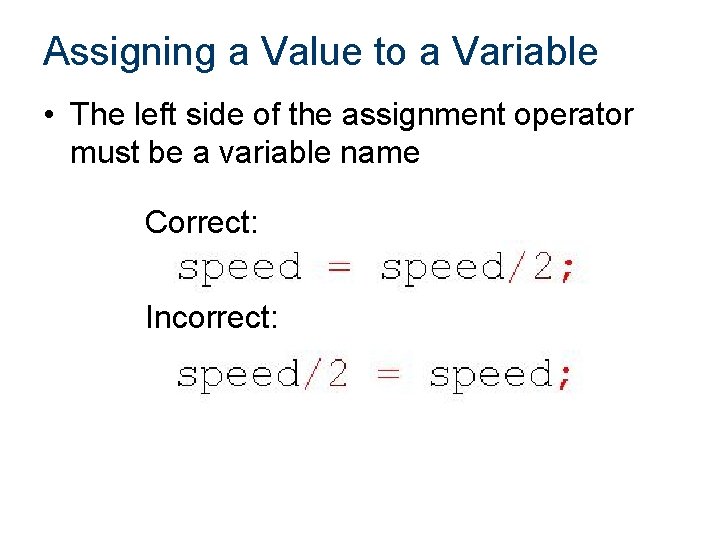 Assigning a Value to a Variable

• The left side of the assignment operator must be a variable name

Correct:

speed = speed/2;

Incorrect:

speed/2 = speed;